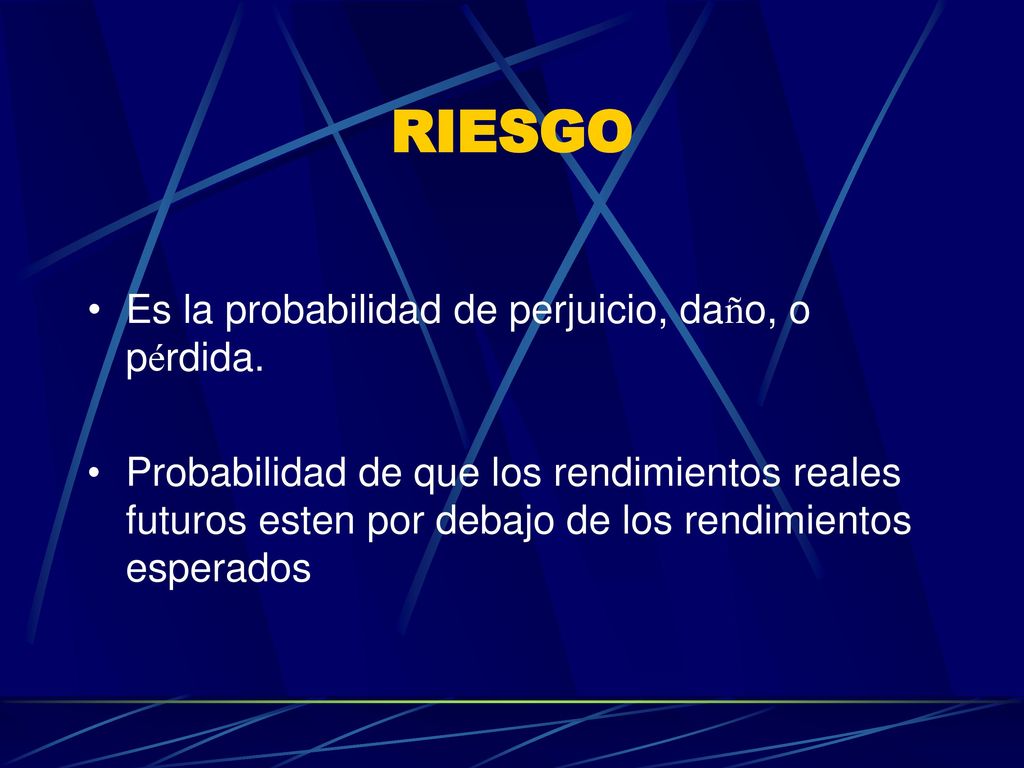 RIESGO

• Es la probabilidad de perjuicio, daño, o pérdida.

• Probabilidad de que los rendimientos reales futuros esten por debajo de los rendimientos esperados